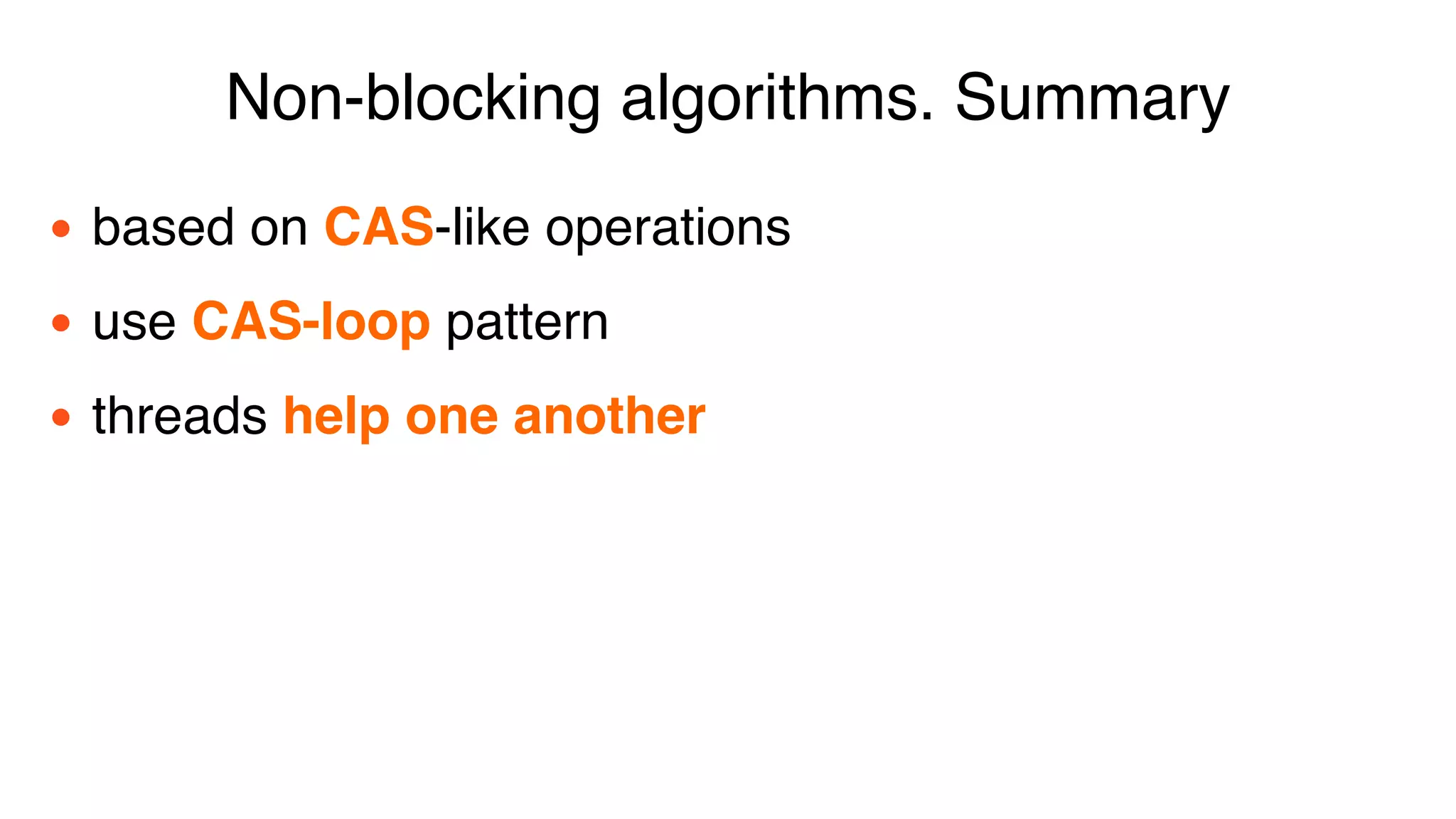 Non-blocking algorithms. Summary

• based on CAS-like operations
• use CAS-loop pattern
• threads help one another